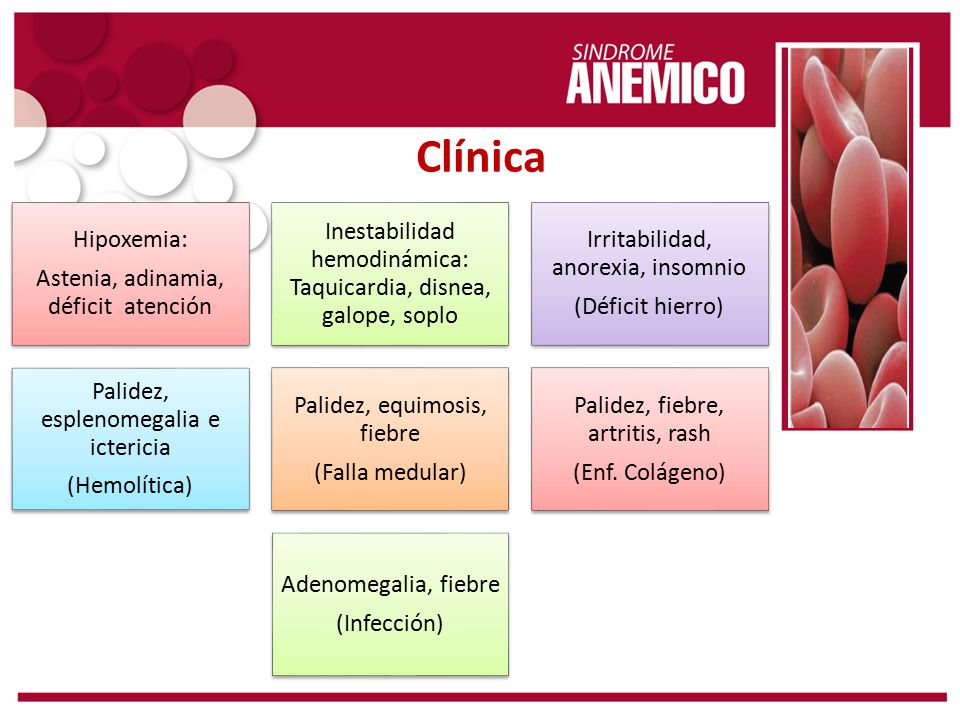 SINDROME
ANEMICO

Clínica

Hipoxemia:
Astenia, adinamia, déficit atención

Inestabilidad hemodinámica: Taquicardia, disnea, galope, soplo

Irritabilidad, anorexia, insomnio
(Déficit hierro)

Palidez, esplenomegalia e ictericia
(Hemolítica)

Palidez, equimosis, fiebre
(Falla medular)

Palidez, fiebre, artritis, rash
(Enf. Colágeno)

Adenomegalia, fiebre
(Infección)